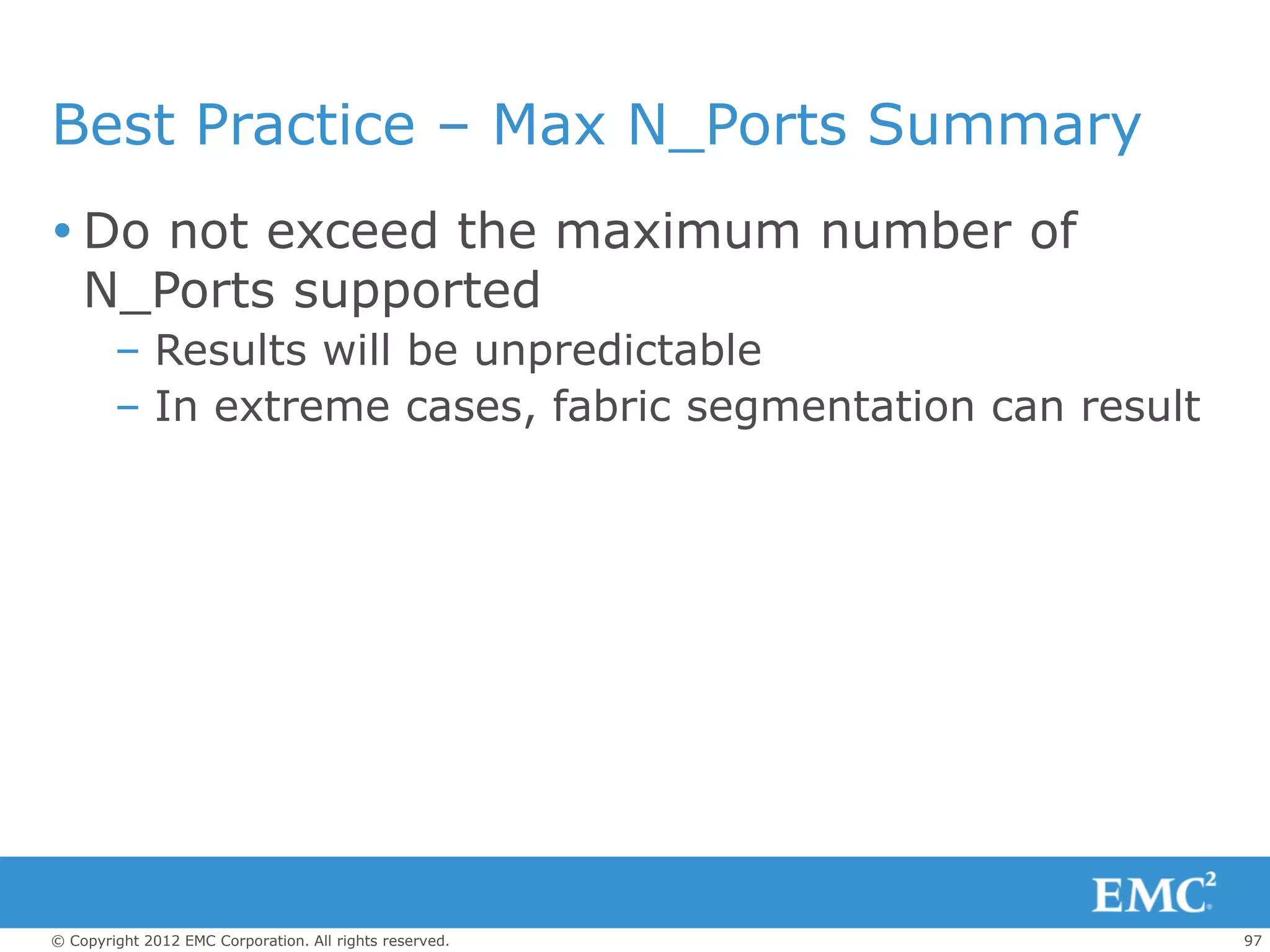 Best Practice – Max N_Ports Summary

• Do not exceed the maximum number of N_Ports supported
– Results will be unpredictable
– In extreme cases, fabric segmentation can result

EMC$^2$

© Copyright 2012 EMC Corporation. All rights reserved.

97